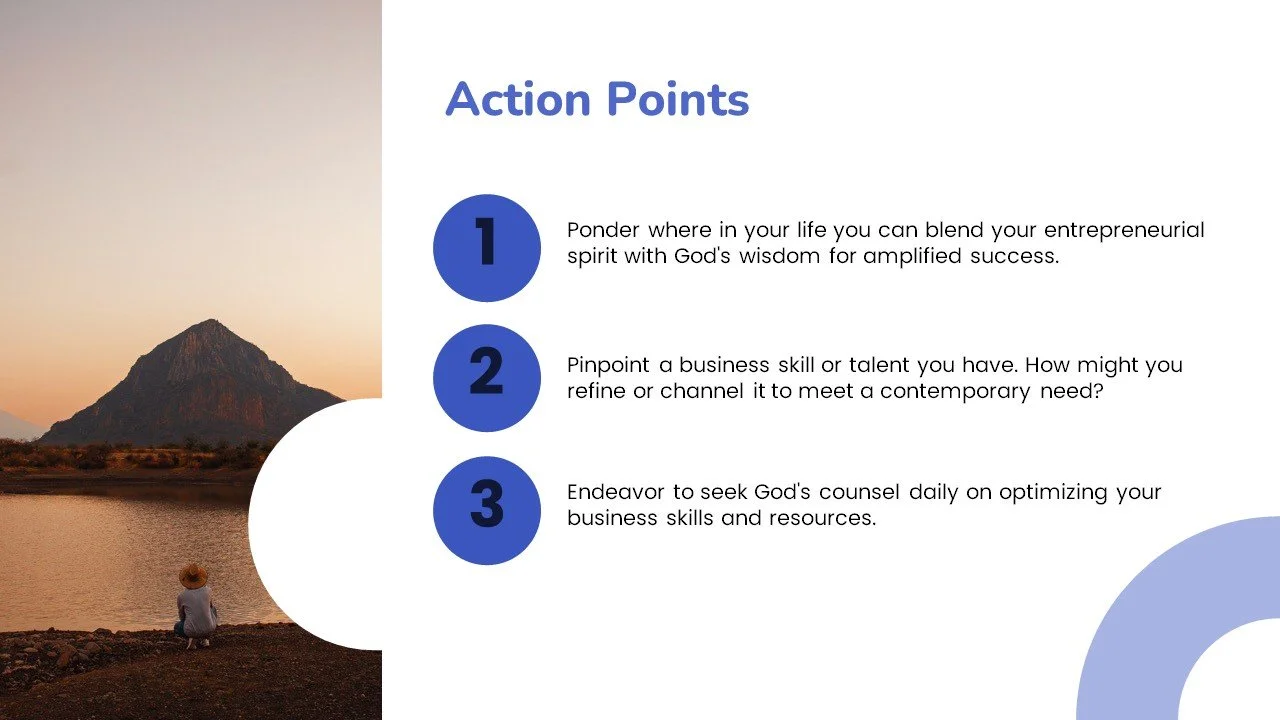 Action Points

1

Ponder where in your life you can blend your entrepreneurial spirit with God's wisdom for amplified success.

2

Pinpoint a business skill or talent you have. How might you refine or channel it to meet a contemporary need?

3

Endeavor to seek God's counsel daily on optimizing your business skills and resources.